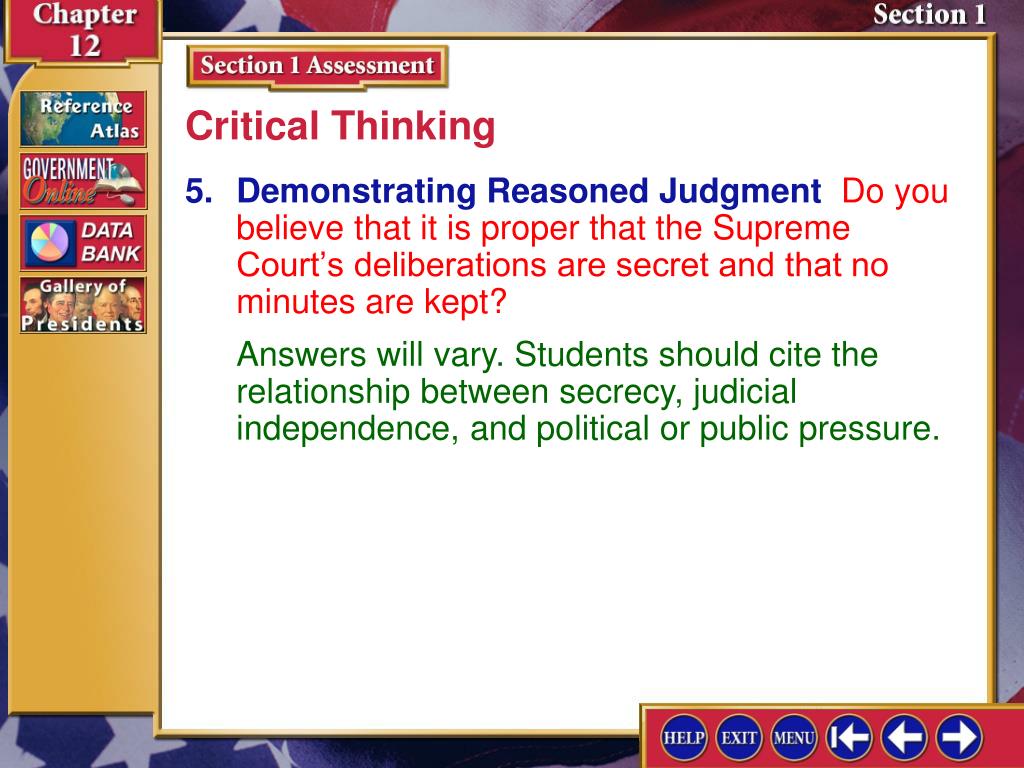 Chapter 12

Section 1

Reference Atlas

GOVERNMENT Online

DATA BANK

Gallery of Presidents

Section 1 Assessment

Critical Thinking

5. Demonstrating Reasoned Judgment Do you believe that it is proper that the Supreme Court's deliberations are secret and that no minutes are kept?

Answers will vary. Students should cite the relationship between secrecy, judicial independence, and political or public pressure.

HELP EXIT MENU